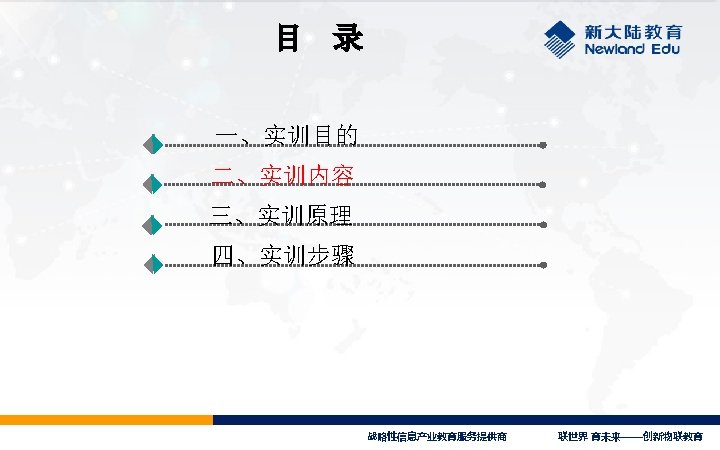 目　录

新大陆教育
Newland Edu

一、实训目的

二、实训内容

三、实训原理

四、实训步骤

战略性信息产业教育服务提供商

联世界 育未来——创新物联教育